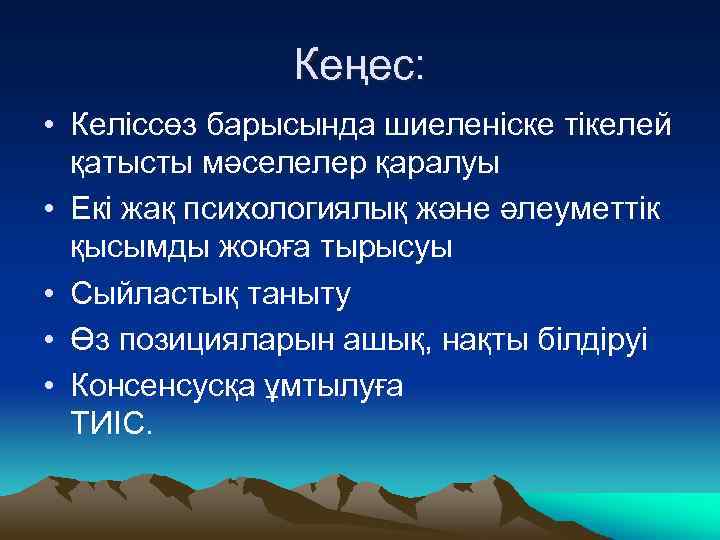 Кеңес:

• Келіссөз барысында шиеленіске тікелей қатысты мәселелер қаралуы
• Екі жақ психологиялық және әлеуметтік қысымды жоюға тырысуы
• Сыйластық таныту
• Өз позицияларын ашық, нақты білдіруі
• Консенсусқа ұмтылуға ТИІС.